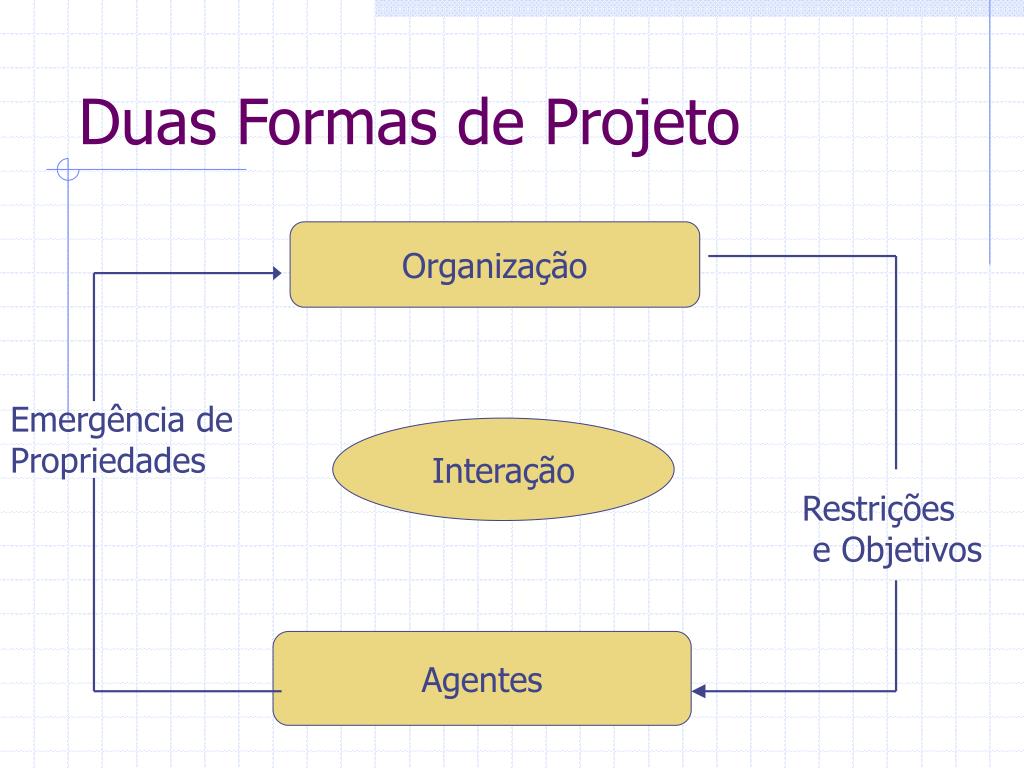 Duas Formas de Projeto

Organização

Emergência de Propriedades

Interação

Restrições e Objetivos

Agentes